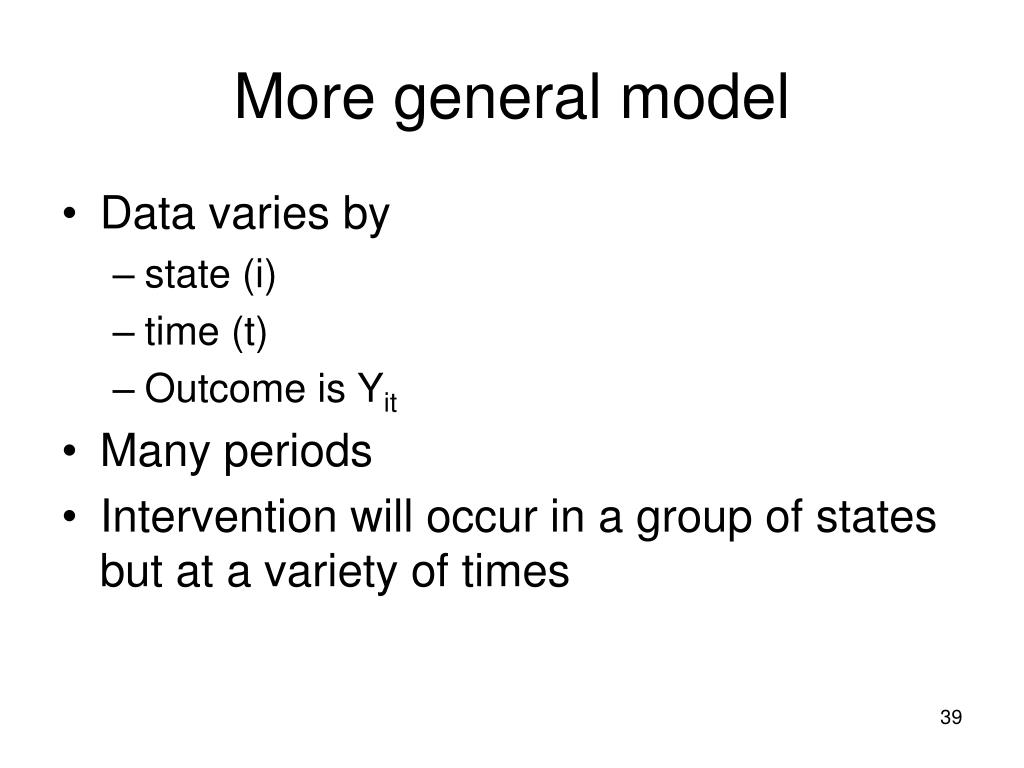 More general model

• Data varies by
– state (i)
– time (t)
– Outcome is $Y_{it}$
• Many periods
• Intervention will occur in a group of states but at a variety of times

39